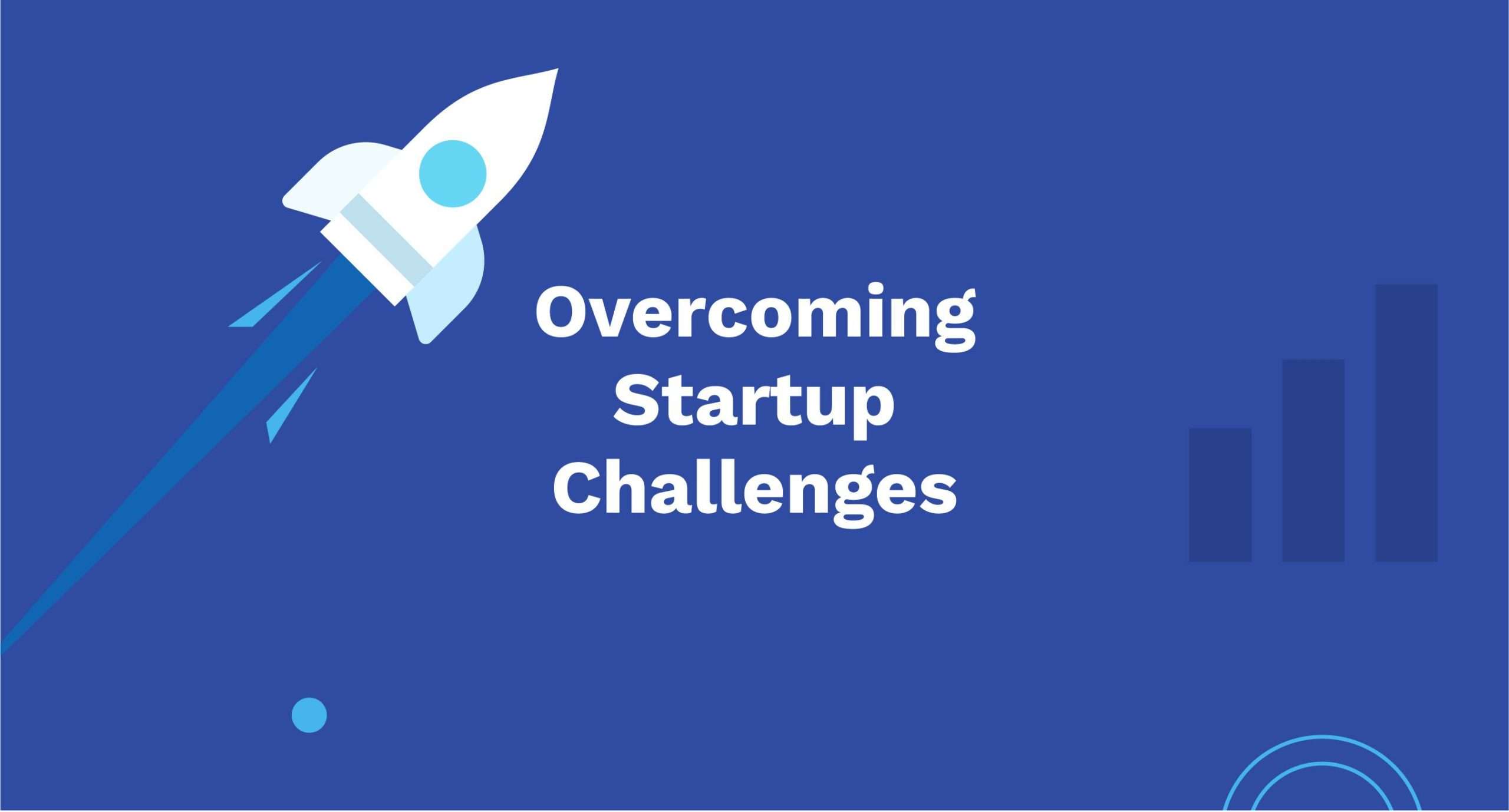 Overcoming Startup Challenges